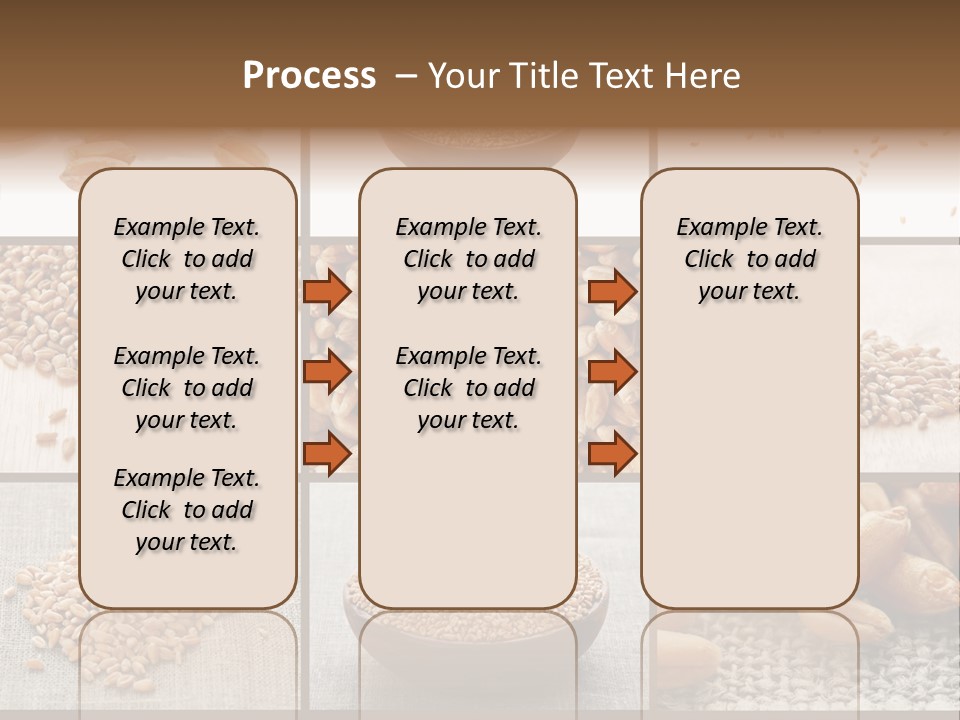 Process – Your Title Text Here

Example Text. Click to add your text.

Example Text. Click to add your text.

Example Text. Click to add your text.

Example Text. Click to add your text.

Example Text. Click to add your text.

Example Text. Click to add your text.